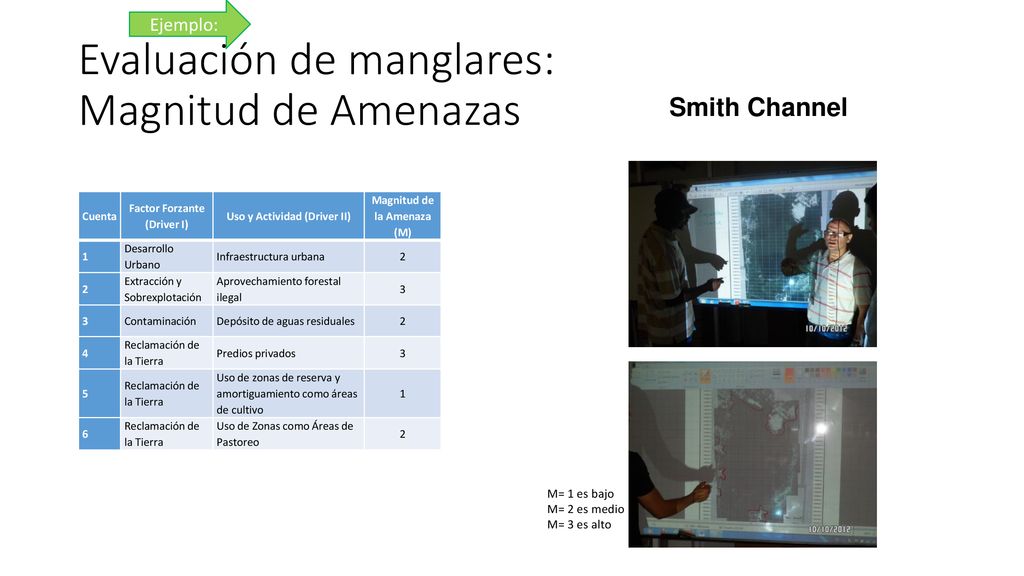 Ejemplo:

Evaluación de manglares: Magnitud de Amenazas

Smith Channel

| Cuenta | Factor Forzante (Driver I) | Uso y Actividad (Driver II) | Magnitud de la Amenaza (M) |
|---|---|---|---|
| 1 | Desarrollo Urbano | Infraestructura urbana | 2 |
| 2 | Extracción y Sobrexplotación | Aprovechamiento forestal ilegal | 3 |
| 3 | Contaminación | Depósito de aguas residuales | 2 |
| 4 | Reclamación de la Tierra | Predios privados | 3 |
| 5 | Reclamación de la Tierra | Uso de zonas de reserva y amortiguamiento como áreas de cultivo | 1 |
| 6 | Reclamación de la Tierra | Uso de Zonas como Áreas de Pastoreo | 2 |

10/10/2012

10/10/2012

M= 1 es bajo
M= 2 es medio
M= 3 es alto